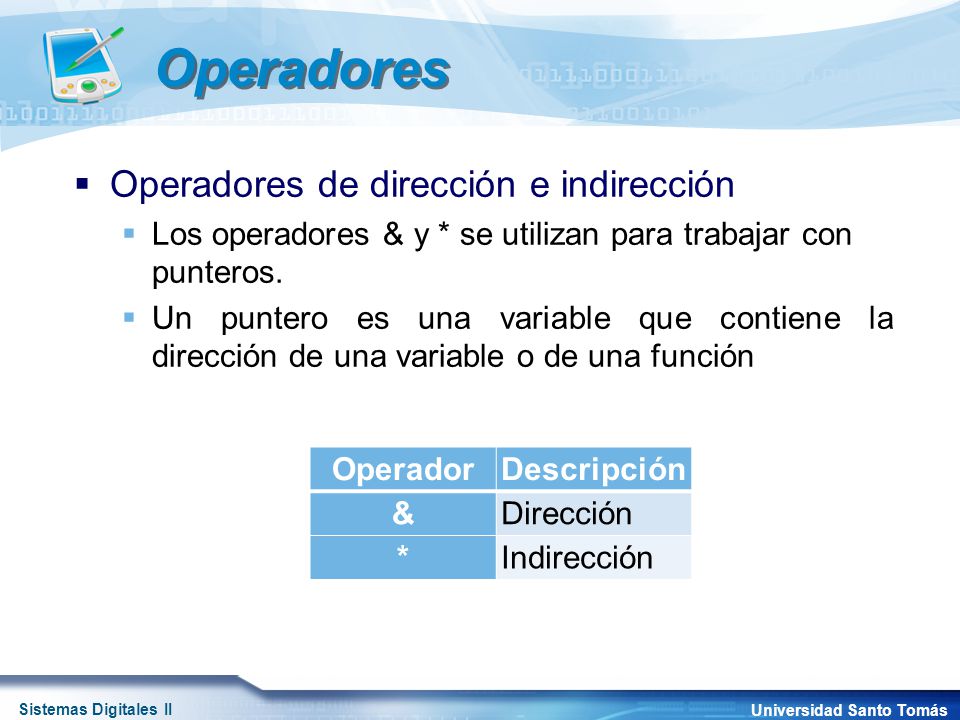 Operadores

Operadores de dirección e indirección

Los operadores & y * se utilizan para trabajar con punteros.

Un puntero es una variable que contiene la dirección de una variable o de una función

| Operador | Descripción |
|---|---|
| & | Dirección |
| * | Indirección |

Sistemas Digitales II
Universidad Santo Tomás